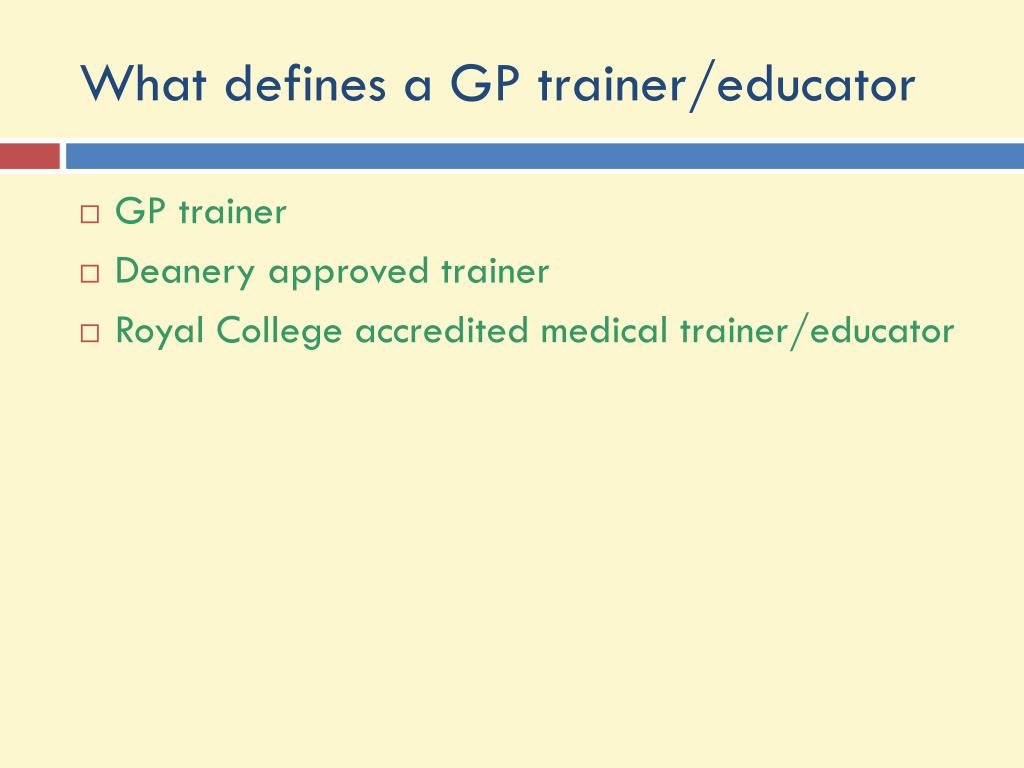 What defines a GP trainer/educator

□ GP trainer
□ Deanery approved trainer
□ Royal College accredited medical trainer/educator